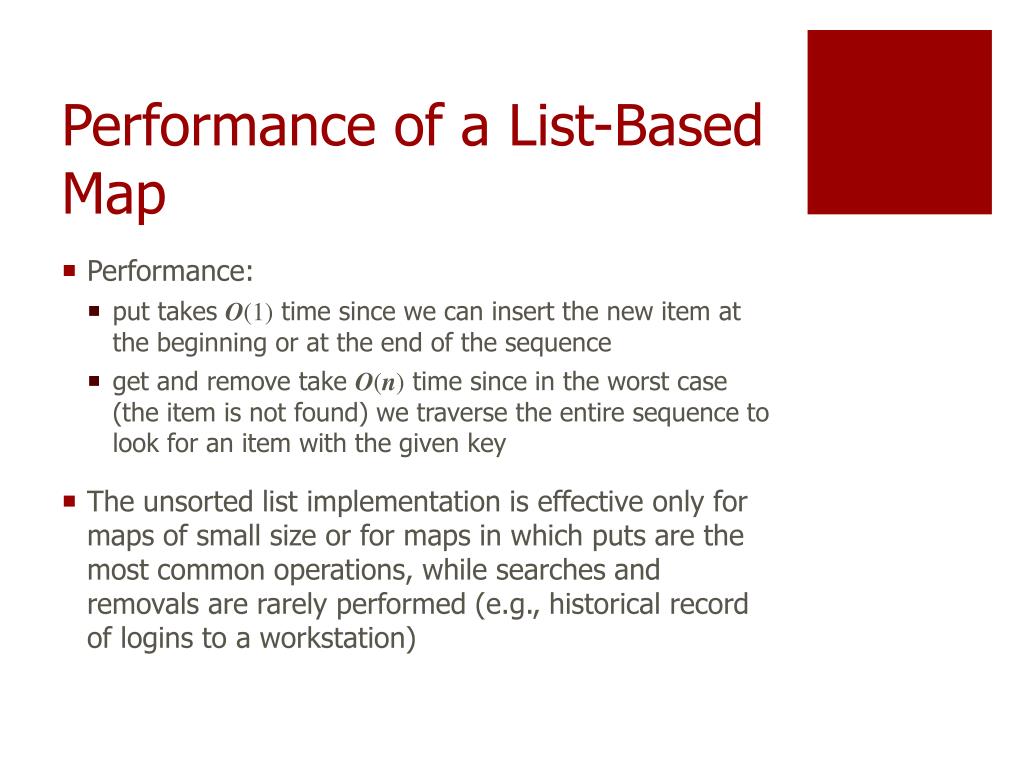 Performance of a List-Based Map

Performance:

put takes $O(1)$ time since we can insert the new item at the beginning or at the end of the sequence

get and remove take $O(n)$ time since in the worst case (the item is not found) we traverse the entire sequence to look for an item with the given key

The unsorted list implementation is effective only for maps of small size or for maps in which puts are the most common operations, while searches and removals are rarely performed (e.g., historical record of logins to a workstation)